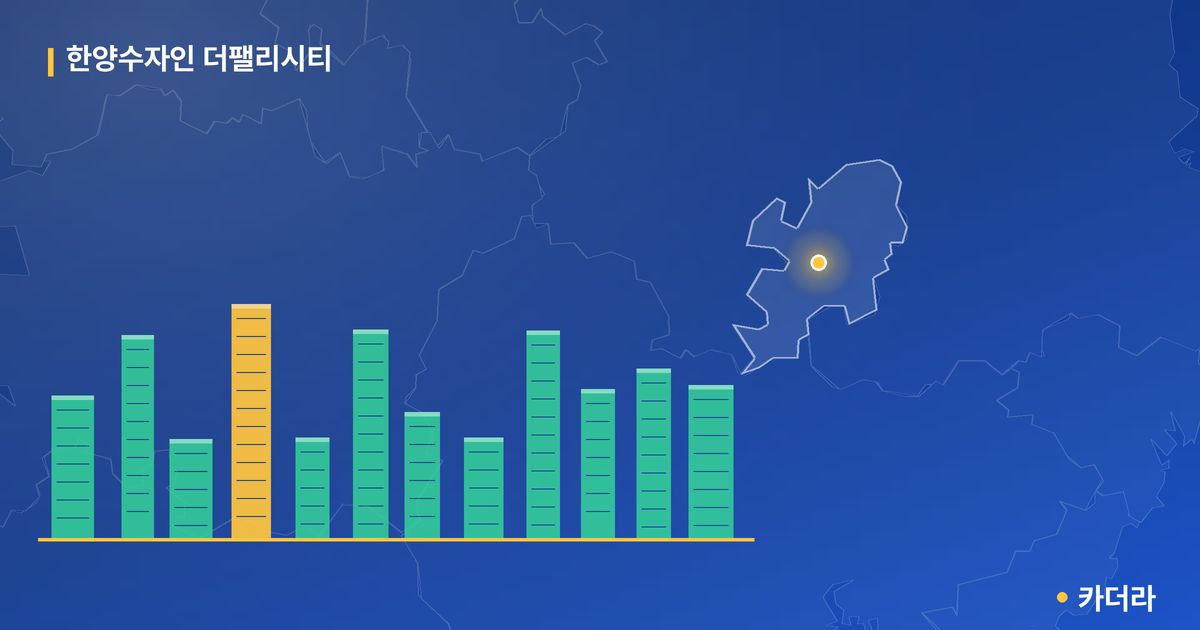 한양수자인 더팰리시티

카더라